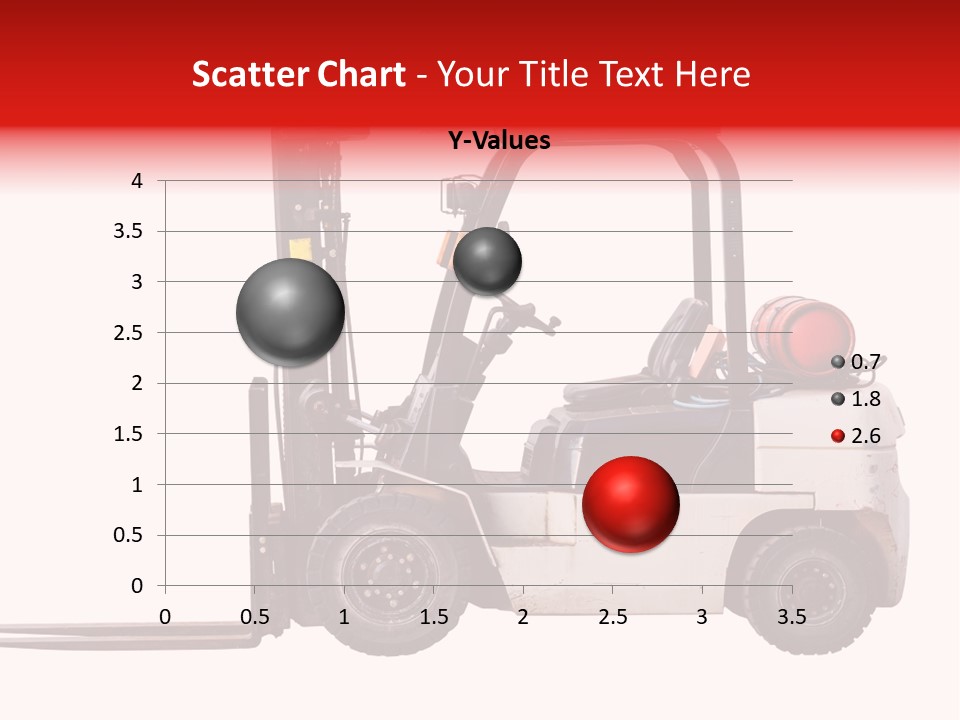 Scatter Chart - Your Title Text Here

Y-Values

4
3.5
3
2.5
2
1.5
1
0.5
0

0 0.5 1 1.5 2 2.5 3 3.5

0.7
1.8
2.6